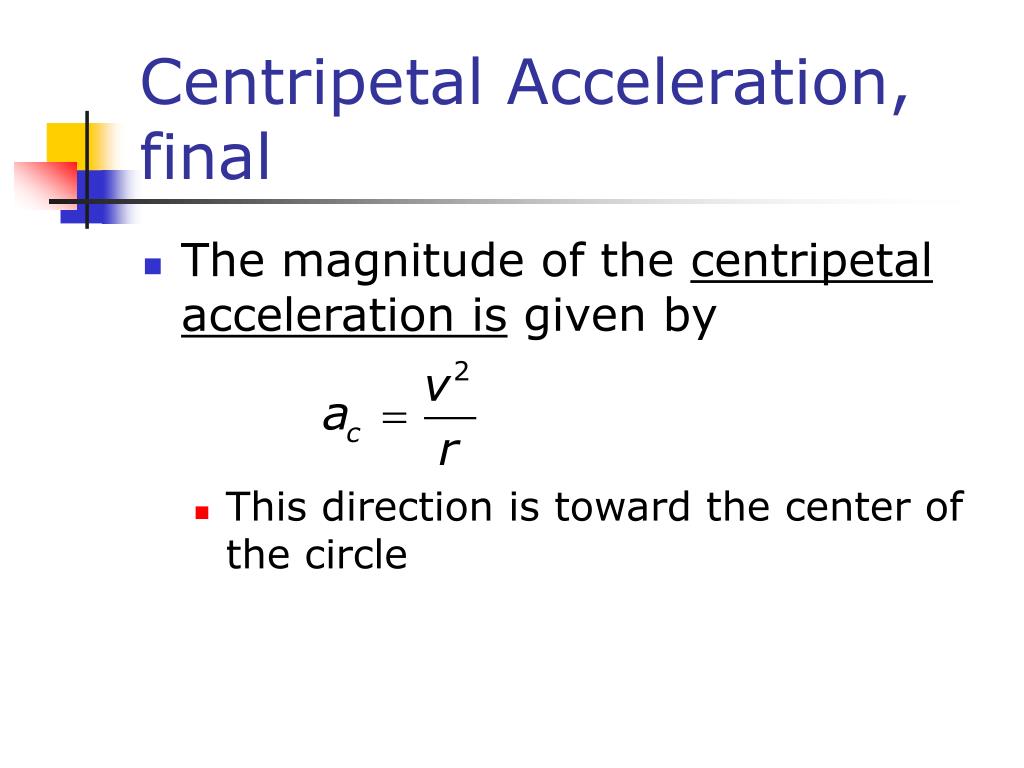 Centripetal Acceleration, final

The magnitude of the centripetal acceleration is given by

$a_c = \frac{v^2}{r}$

This direction is toward the center of the circle